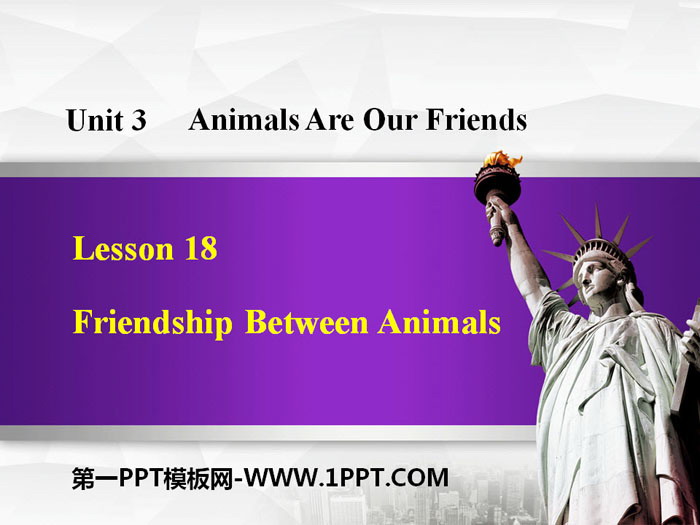 Unit 3 Animals Are Our Friends

Lesson 18

Friendship Between Animals

第一PPT模板网-WWW.1PPT.COM